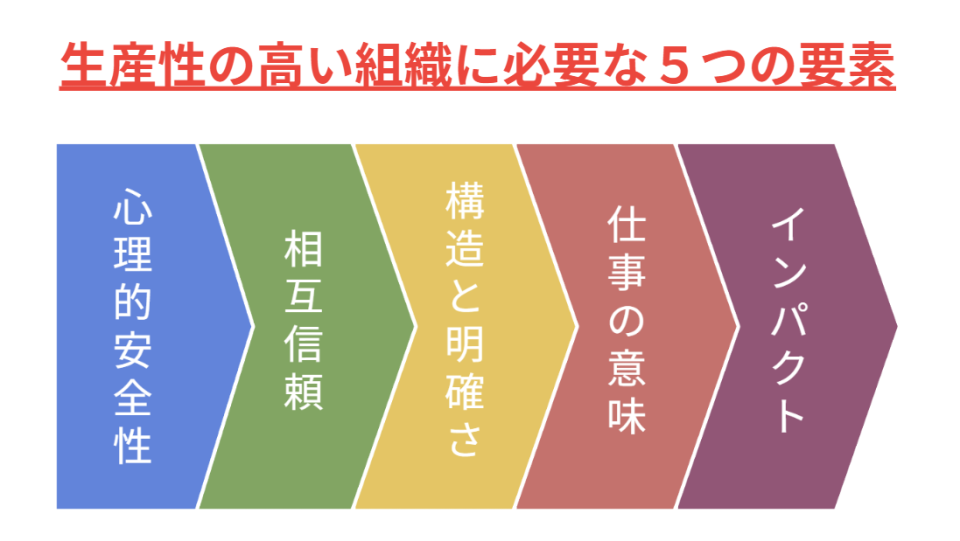 生産性の高い組織に必要な５つの要素

心理的安全性

相互信頼

構造と明確さ

仕事の意味

インパクト